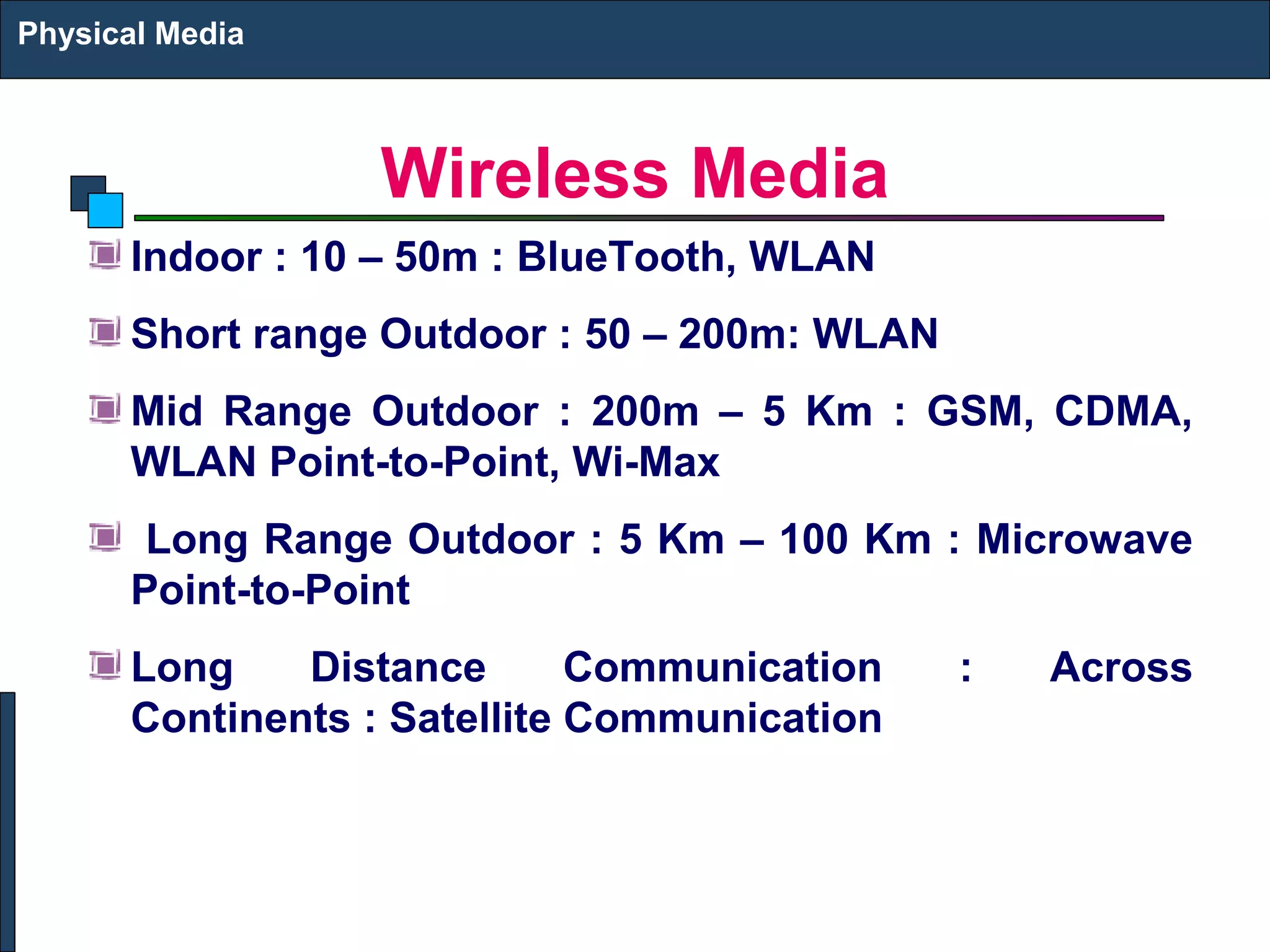 Physical Media

Wireless Media

Indoor : 10 – 50m : BlueTooth, WLAN

Short range Outdoor : 50 – 200m: WLAN

Mid Range Outdoor : 200m – 5 Km : GSM, CDMA, WLAN Point-to-Point, Wi-Max

Long Range Outdoor : 5 Km – 100 Km : Microwave Point-to-Point

Long Distance Communication : Across Continents : Satellite Communication